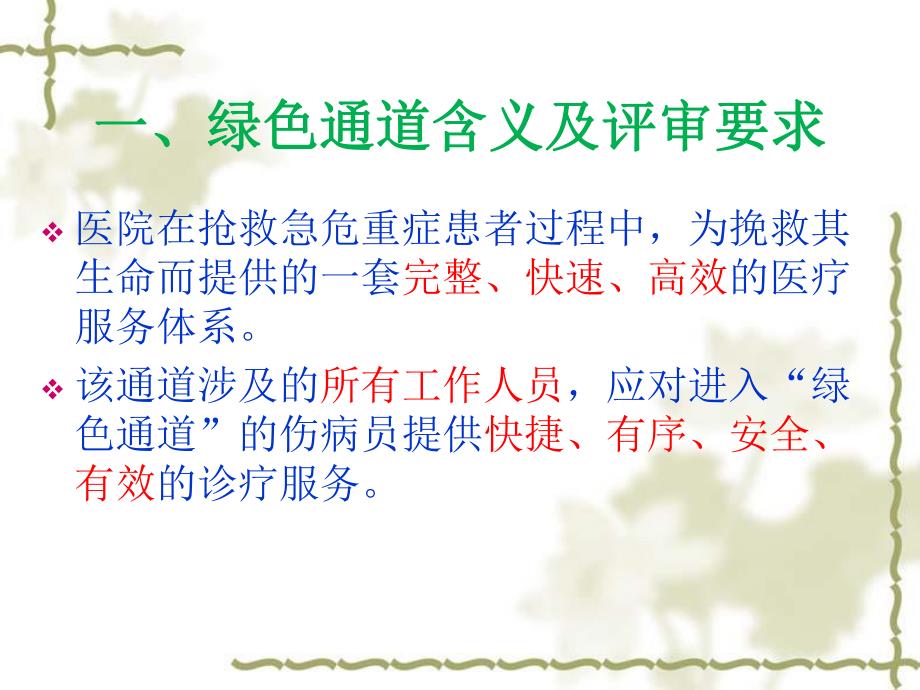 一、绿色通道含义及评审要求

❖ 医院在抢救急危重症患者过程中，为挽救其生命而提供的一套完整、快速、高效的医疗服务体系。

❖ 该通道涉及的所有工作人员，应对进入“绿色通道”的伤病员提供快捷、有序、安全、有效的诊疗服务。